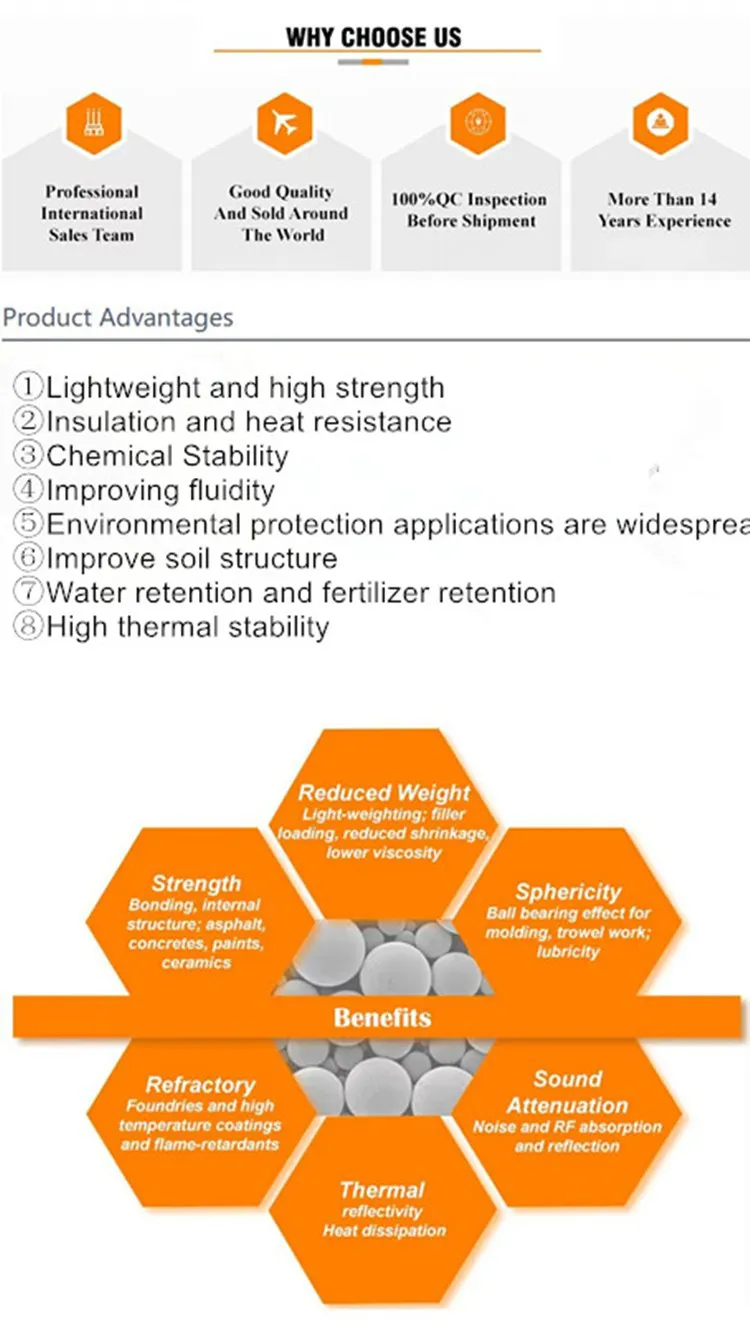 WHY CHOOSE US

Professional International Sales Team

Good Quality And Sold Around The World

100%QC Inspection Before Shipment

More Than 14 Years Experience

Product Advantages

①Lightweight and high strength
②Insulation and heat resistance
③Chemical Stability
④Improving fluidity
⑤Environmental protection applications are widesprea
⑥Improve soil structure
⑦Water retention and fertilizer retention
⑧High thermal stability

Reduced Weight
Light-weighting; filler loading, reduced shrinkage, lower viscosity

Strength
Bonding, internal structure; asphalt, concretes, paints, ceramics

Sphericity
Ball bearing effect for molding, trowel work; lubricity

Benefits

Refractory
Foundries and high temperature coatings and flame-retardants

Sound Attenuation
Noise and RF absorption and reflection

Thermal
reflectivity
Heat dissipation